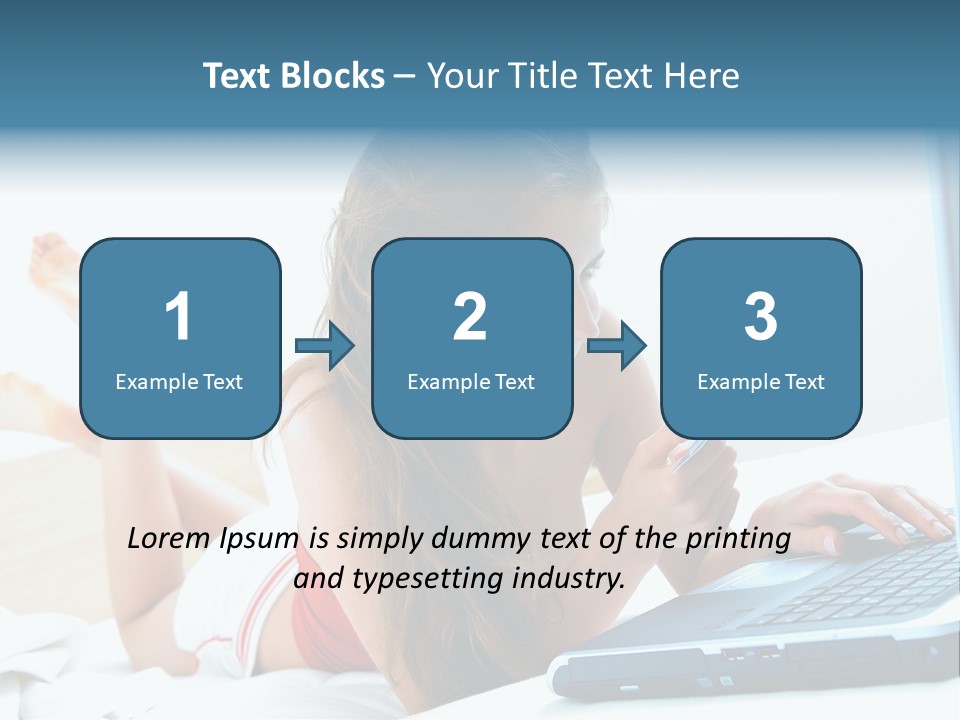 Text Blocks – Your Title Text Here

1
Example Text

2
Example Text

3
Example Text

Lorem Ipsum is simply dummy text of the printing and typesetting industry.